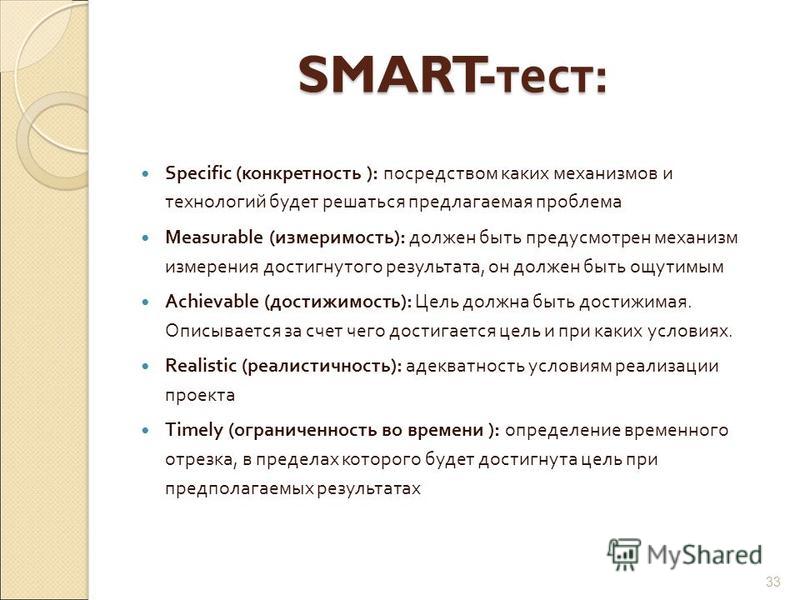 SMART-тест:

Specific (конкретность ): посредством каких механизмов и технологий будет решаться предлагаемая проблема

Measurable (измеримость): должен быть предусмотрен механизм измерения достигнутого результата, он должен быть ощутимым

Achievable (достижимость): Цель должна быть достижимая. Описывается за счет чего достигается цель и при каких условиях.

Realistic (реалистичность): адекватность условиям реализации проекта

Timely (ограниченность во времени ): определение временного отрезка, в пределах которого будет достигнута цель при предполагаемых результатах

MyShared

33